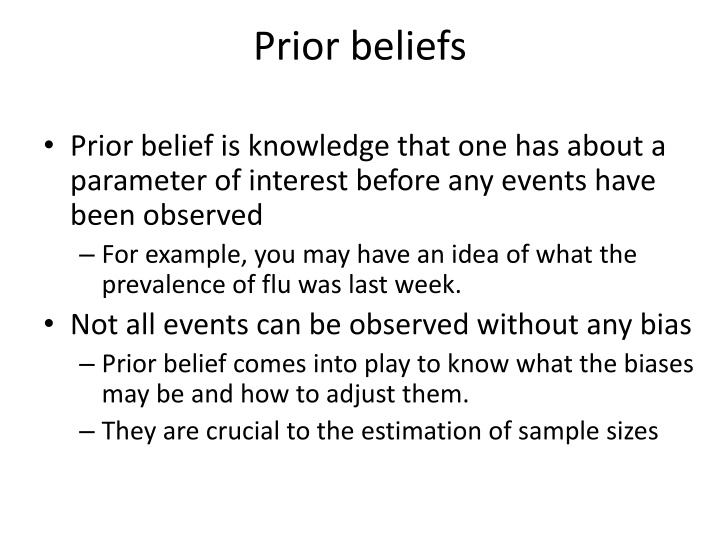 Prior beliefs

• Prior belief is knowledge that one has about a parameter of interest before any events have been observed

– For example, you may have an idea of what the prevalence of flu was last week.

• Not all events can be observed without any bias

– Prior belief comes into play to know what the biases may be and how to adjust them.

– They are crucial to the estimation of sample sizes